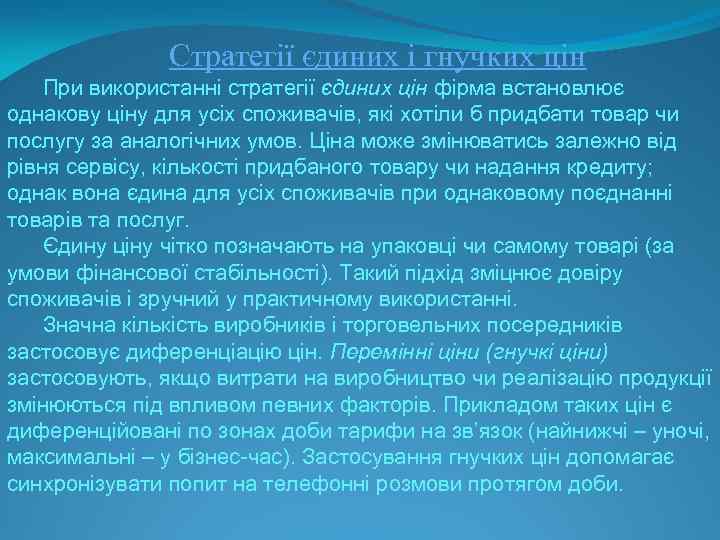 Стратегії єдиних і гнучких цін

При використанні стратегії єдиних цін фірма встановлює однакову ціну для усіх споживачів, які хотіли б придбати товар чи послугу за аналогічних умов. Ціна може змінюватись залежно від рівня сервісу, кількості придбаного товару чи надання кредиту; однак вона єдина для усіх споживачів при однаковому поєднанні товарів та послуг.

Єдину ціну чітко позначають на упаковці чи самому товарі (за умови фінансової стабільності). Такий підхід зміцнює довіру споживачів і зручний у практичному використанні.

Значна кількість виробників і торговельних посередників застосовує диференціацію цін. Перемінні ціни (гнучкі ціни) застосовують, якщо витрати на виробництво чи реалізацію продукції змінюються під впливом певних факторів. Прикладом таких цін є диференційовані по зонах доби тарифи на зв'язок (найнижчі – уночі, максимальні – у бізнес-час). Застосування гнучких цін допомагає синхронізувати попит на телефонні розмови протягом доби.